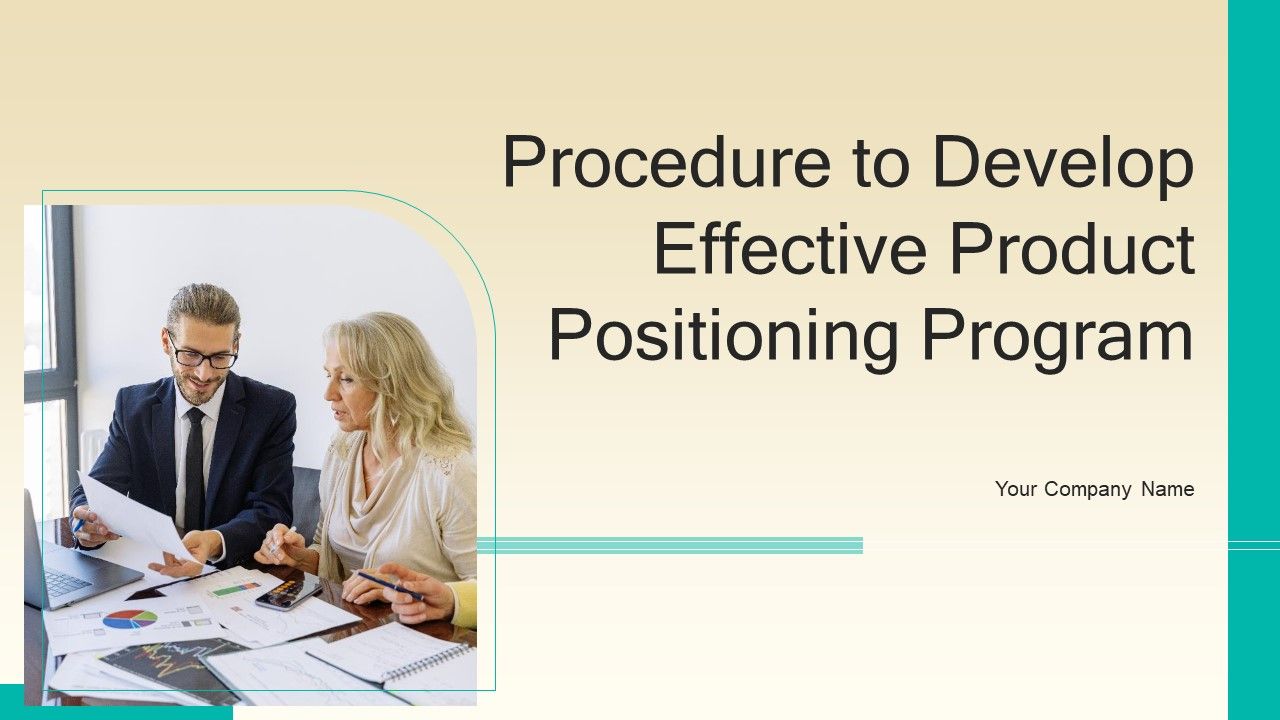 Procedure to Develop Effective Product Positioning Program

Your Company Name